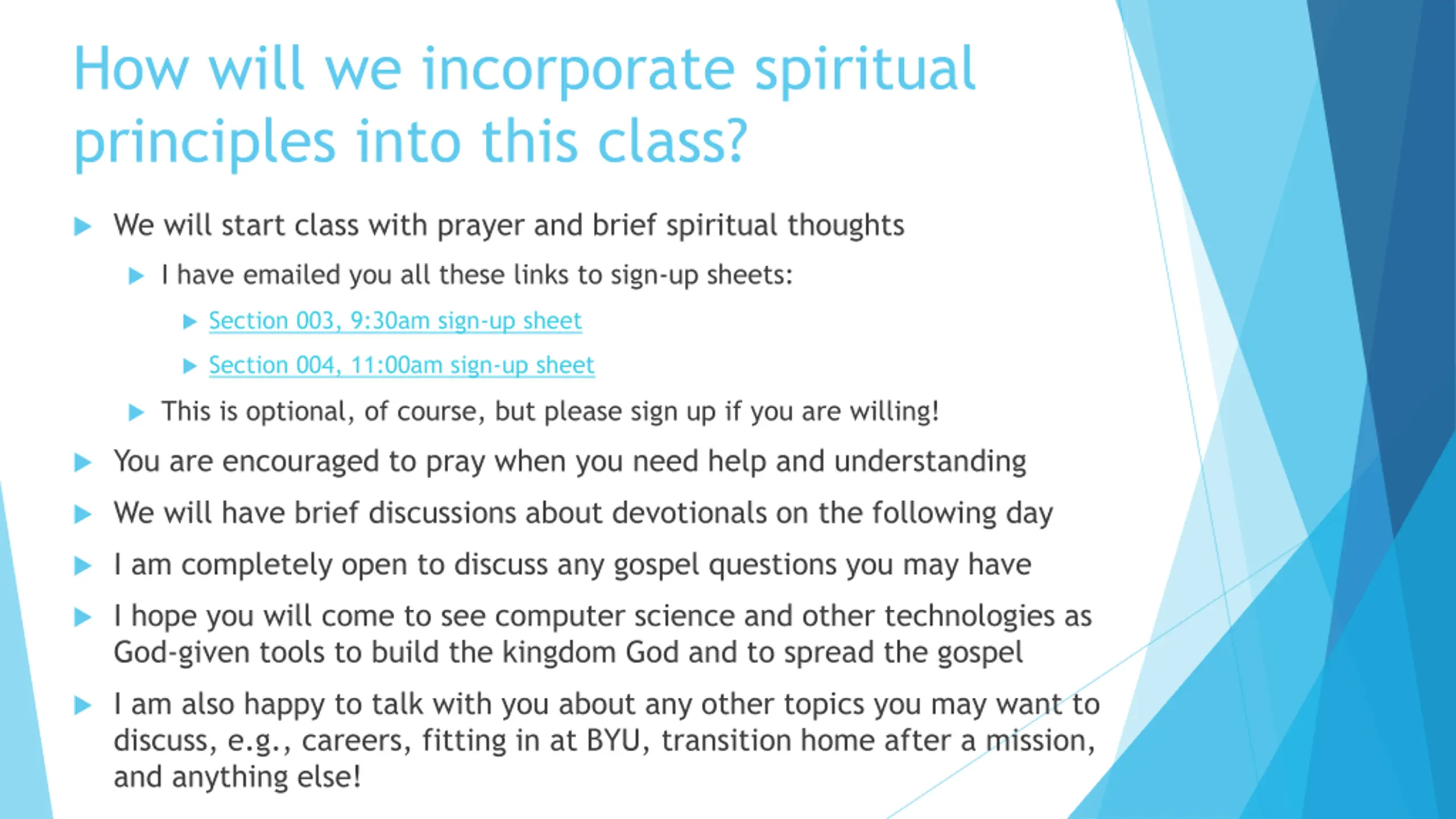 How will we incorporate spiritual principles into this class?

We will start class with prayer and brief spiritual thoughts

I have emailed you all these links to sign-up sheets:

Section 003, 9:30am sign-up sheet

Section 004, 11:00am sign-up sheet

This is optional, of course, but please sign up if you are willing!

You are encouraged to pray when you need help and understanding

We will have brief discussions about devotionals on the following day

I am completely open to discuss any gospel questions you may have

I hope you will come to see computer science and other technologies as God-given tools to build the kingdom God and to spread the gospel

I am also happy to talk with you about any other topics you may want to discuss, e.g., careers, fitting in at BYU, transition home after a mission, and anything else!